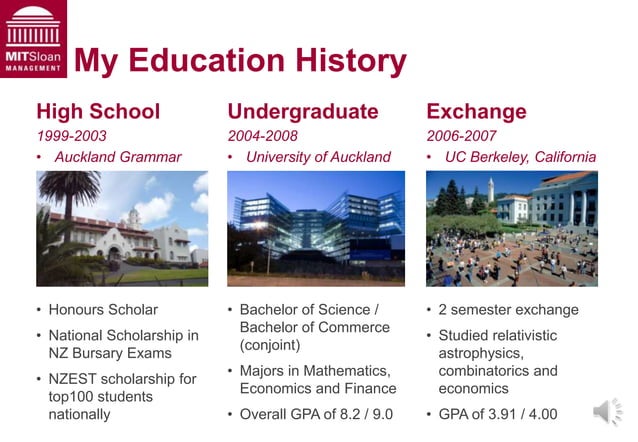 MITSloan MANAGEMENT

My Education History

High School
1999-2003
• Auckland Grammar

• Honours Scholar
• National Scholarship in NZ Bursary Exams
• NZEST scholarship for top100 students nationally

Undergraduate
2004-2008
• University of Auckland

• Bachelor of Science / Bachelor of Commerce (conjoint)
• Majors in Mathematics, Economics and Finance
• Overall GPA of 8.2 / 9.0

Exchange
2006-2007
• UC Berkeley, California

• 2 semester exchange
• Studied relativistic astrophysics, combinatorics and economics
• GPA of 3.91 / 4.00